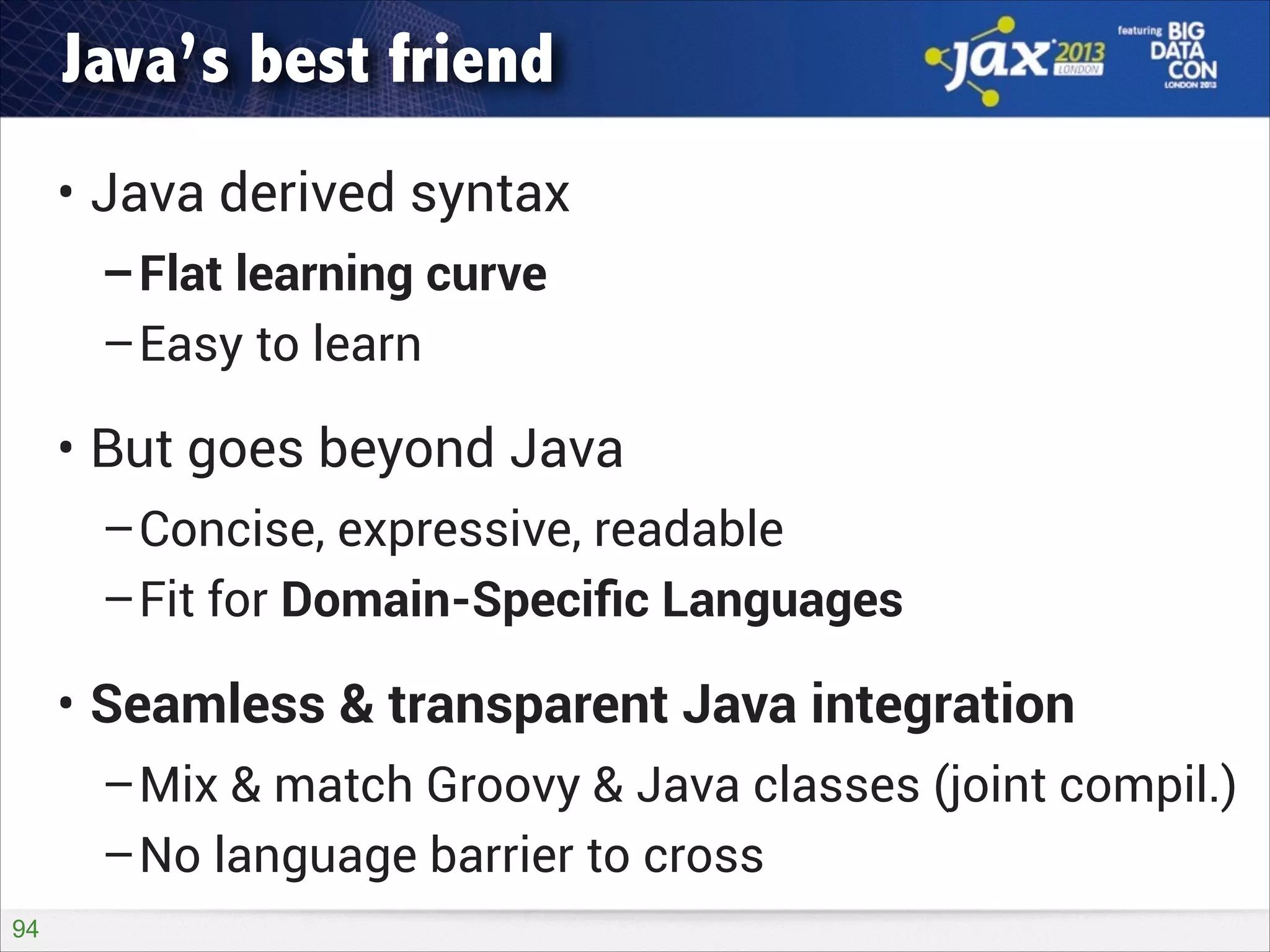 Java's best friend

jax 2013 LONDON

featuring BIG DATA CON LONDON 2013

• Java derived syntax

– Flat learning curve

– Easy to learn

• But goes beyond Java

– Concise, expressive, readable

– Fit for Domain-Specific Languages

• Seamless & transparent Java integration

– Mix & match Groovy & Java classes (joint compil.)

– No language barrier to cross

94